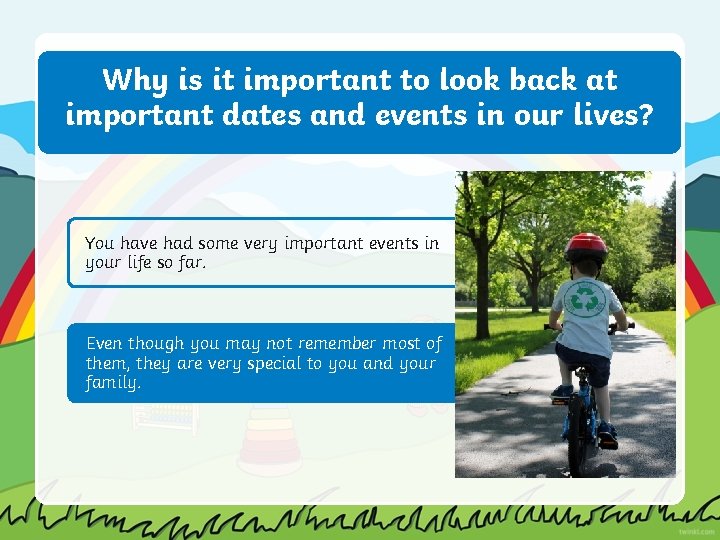 Why is it important to look back at important dates and events in our lives?

You have had some very important events in your life so far.

Even though you may not remember most of them, they are very special to you and your family.

twinkl.com